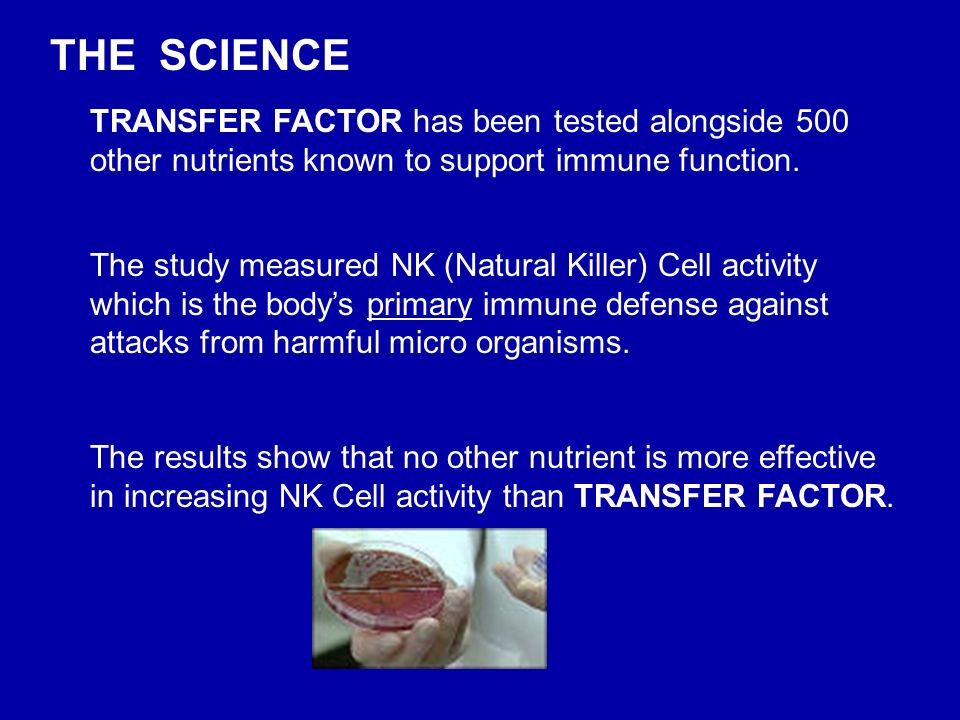 THE SCIENCE

TRANSFER FACTOR has been tested alongside 500 other nutrients known to support immune function.

The study measured NK (Natural Killer) Cell activity which is the body's primary immune defense against attacks from harmful micro organisms.

The results show that no other nutrient is more effective in increasing NK Cell activity than TRANSFER FACTOR.